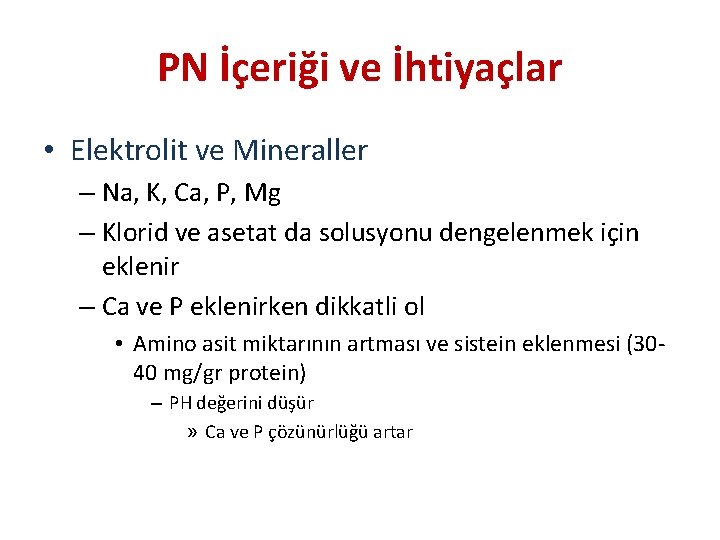 PN İçeriği ve İhtiyaçlar

• Elektrolit ve Mineraller
– Na, K, Ca, P, Mg
– Klorid ve asetat da solusyonu dengelenmek için eklenir
– Ca ve P eklenirken dikkatli ol
• Amino asit miktarının artması ve sistein eklenmesi (30-40 mg/gr protein)
– PH değerini düşür
» Ca ve P çözünürlüğü artar